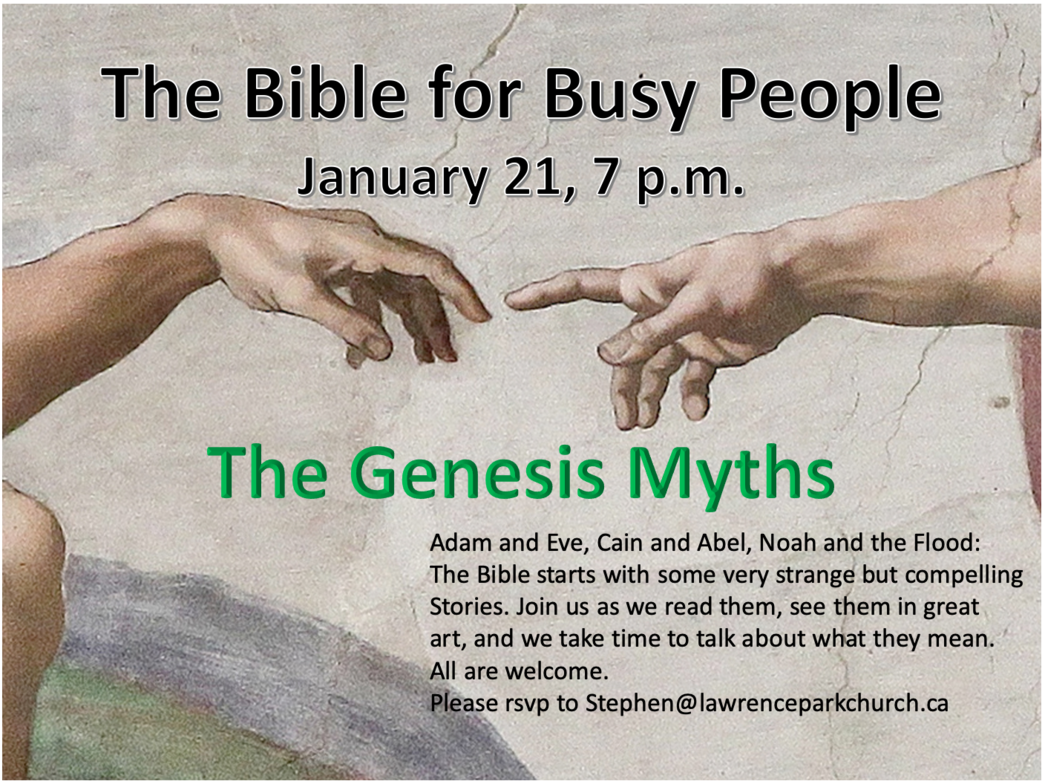 The Bible for Busy People
January 21, 7 p.m.

The Genesis Myths

Adam and Eve, Cain and Abel, Noah and the Flood: The Bible starts with some very strange but compelling Stories. Join us as we read them, see them in great art, and we take time to talk about what they mean. All are welcome.
Please rsvp to Stephen@lawrenceparkchurch.ca